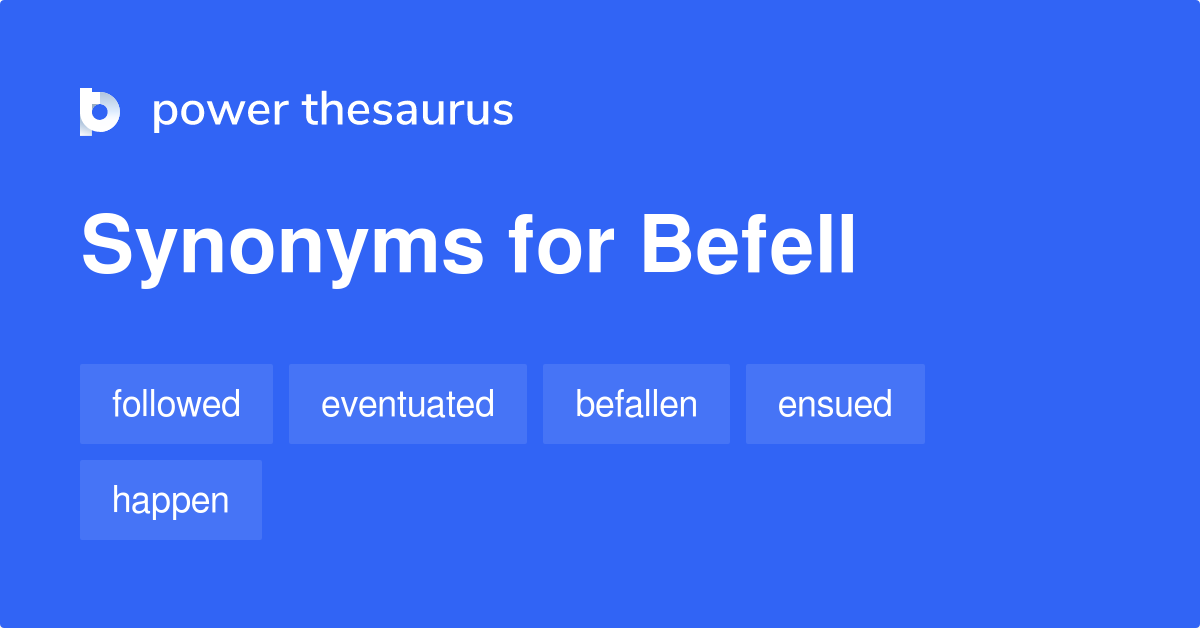 power thesaurus

Synonyms for Befell

followed eventuated befallen ensued happen